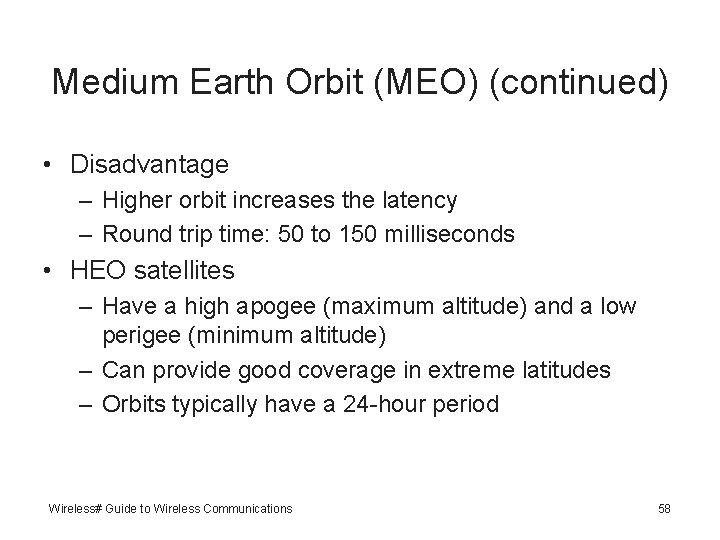 Medium Earth Orbit (MEO) (continued)

• Disadvantage
– Higher orbit increases the latency
– Round trip time: 50 to 150 milliseconds
• HEO satellites
– Have a high apogee (maximum altitude) and a low perigee (minimum altitude)
– Can provide good coverage in extreme latitudes
– Orbits typically have a 24-hour period

Wireless# Guide to Wireless Communications

58